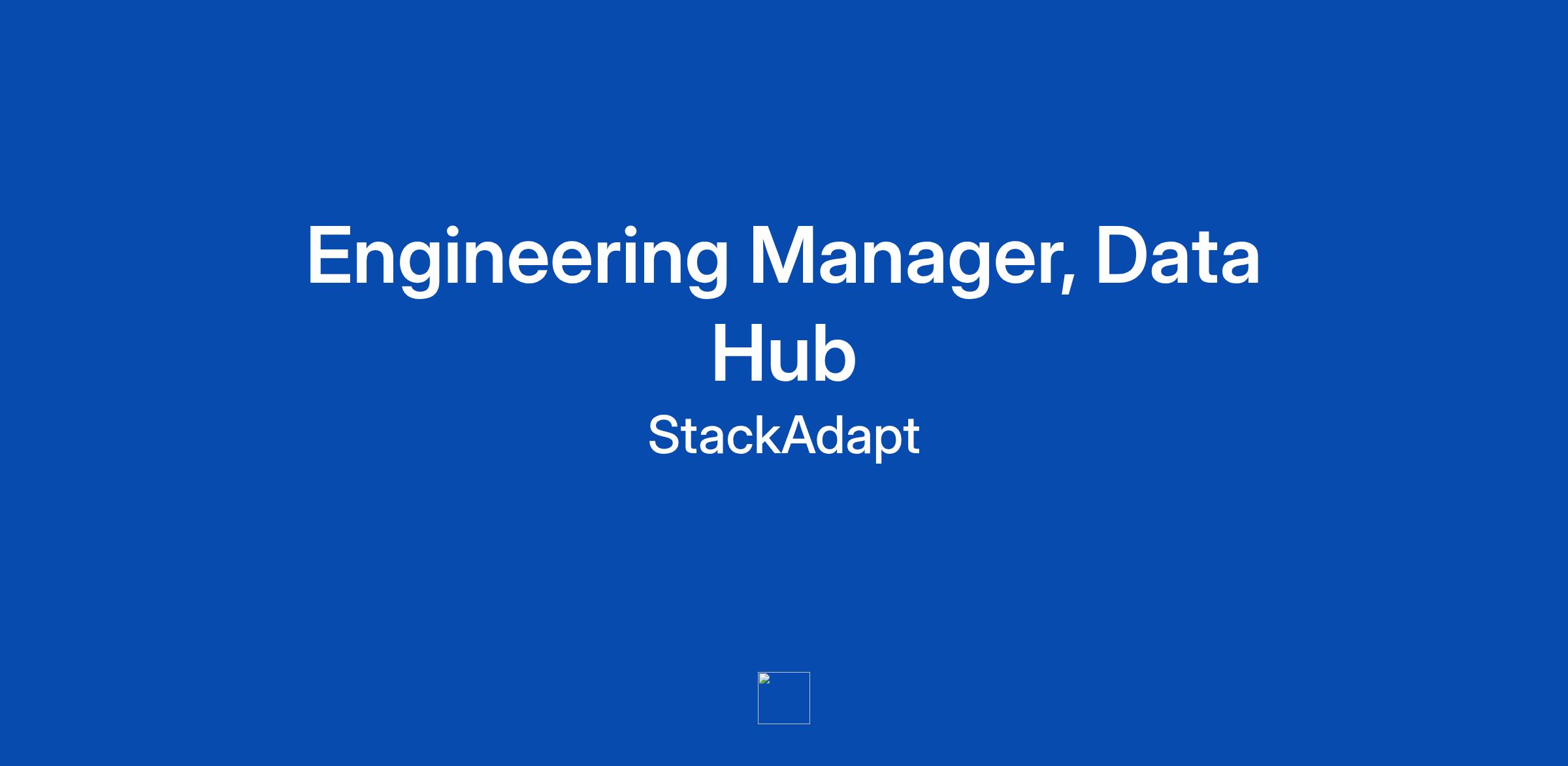 Engineering Manager, Data Hub

StackAdapt